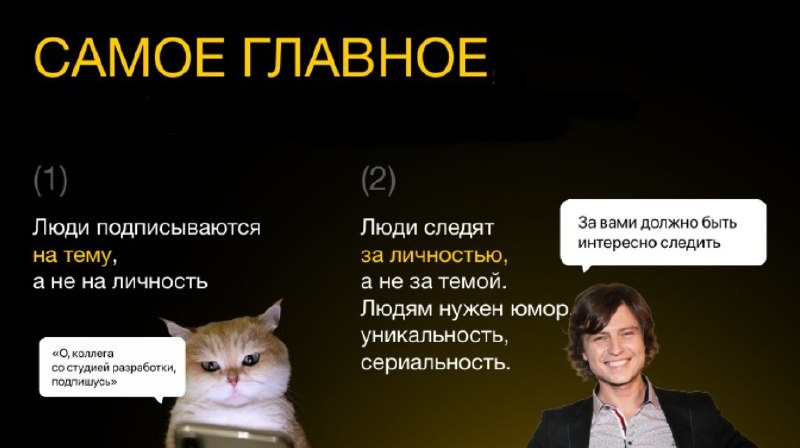 САМОЕ ГЛАВНОЕ

(1)

Люди подписываются на тему, а не на личность

«О, коллега со студией разработки, подпишусь»

(2)

Люди следят за личностью, а не за темой. Людям нужен юмор, уникальность, сериальность.

За вами должно быть интересно следить